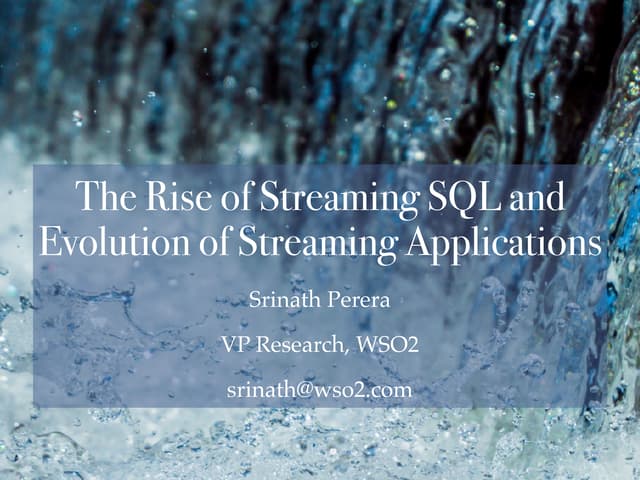 The Rise of Streaming SQL and Evolution of Streaming Applications

Srinath Perera

VP Research, WSO2

srinath@wso2.com